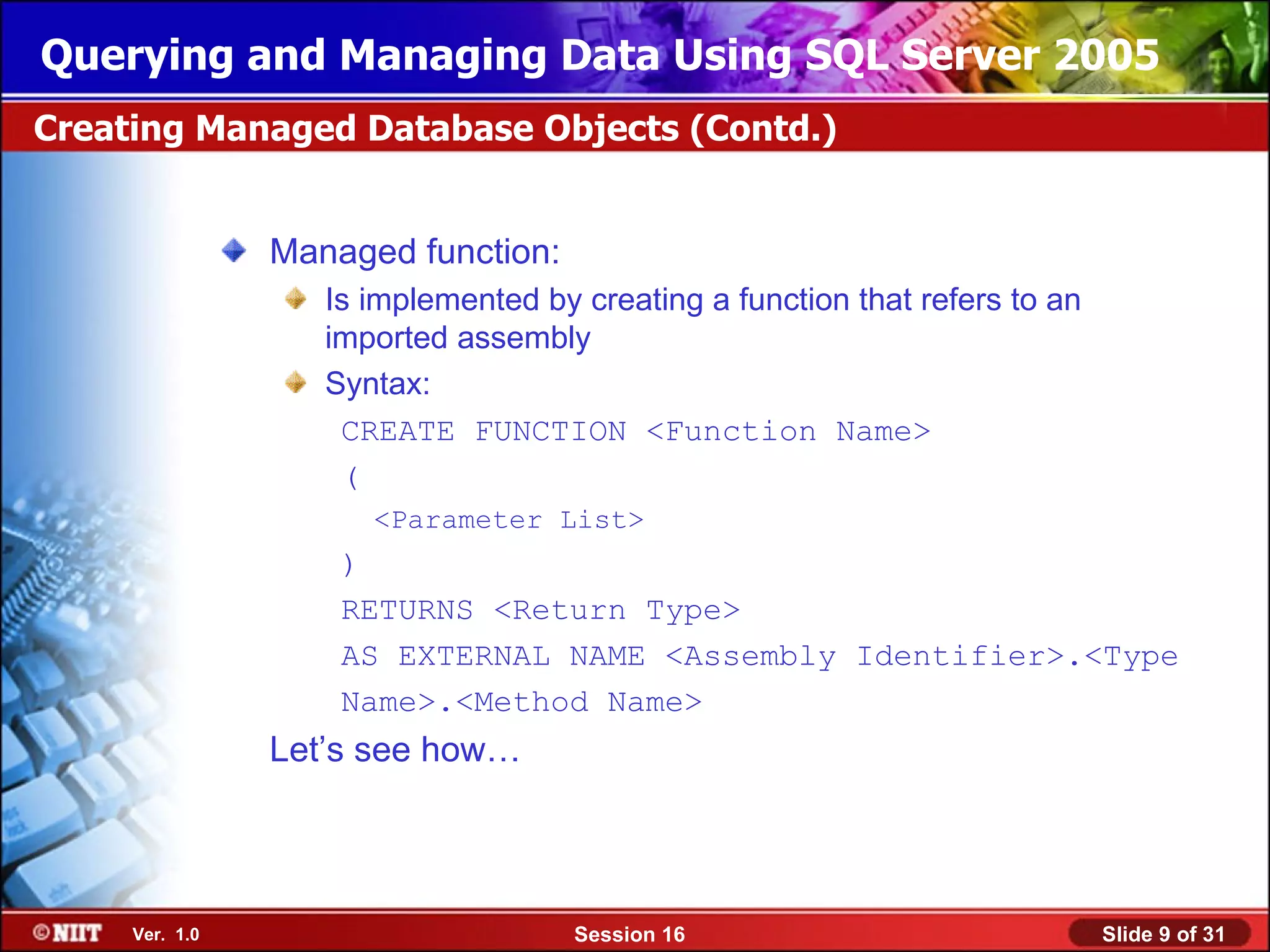 Querying and Managing Data Using SQL Server 2005

Creating Managed Database Objects (Contd.)

Managed function:

Is implemented by creating a function that refers to an imported assembly

Syntax:

CREATE FUNCTION <Function Name>
(
<Parameter List>
)
RETURNS <Return Type>
AS EXTERNAL NAME <Assembly Identifier>.<Type Name>.<Method Name>

Let's see how…

©NIIT Ver. 1.0 Session 16 Slide 9 of 31